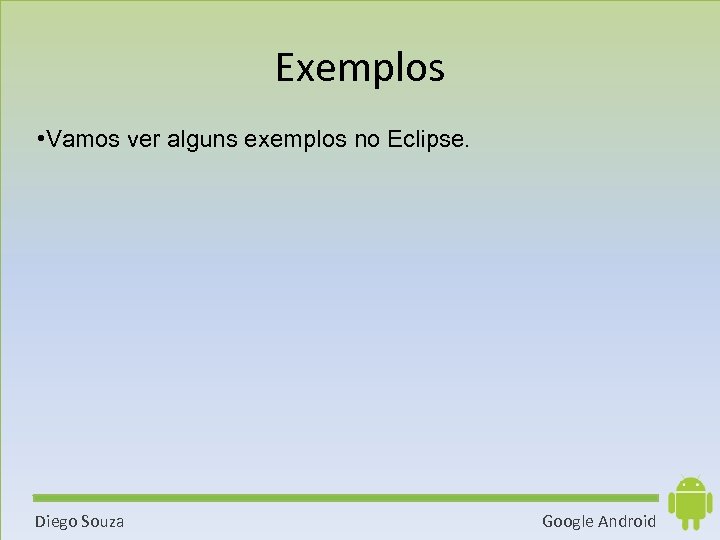 Exemplos

•Vamos ver alguns exemplos no Eclipse.

Diego Souza

Google Android